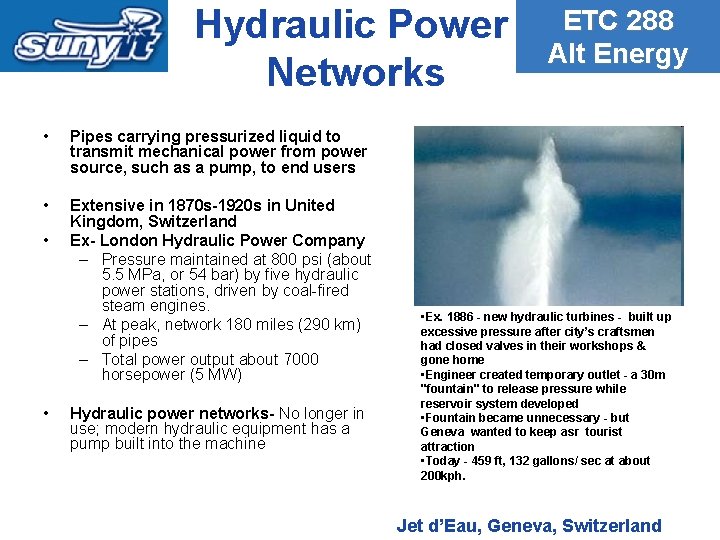 sunyit

Hydraulic Power Networks

ETC 288
Alt Energy

• Pipes carrying pressurized liquid to transmit mechanical power from power source, such as a pump, to end users

• Extensive in 1870s-1920s in United Kingdom, Switzerland

• Ex- London Hydraulic Power Company
– Pressure maintained at 800 psi (about 5.5 MPa, or 54 bar) by five hydraulic power stations, driven by coal-fired steam engines.
– At peak, network 180 miles (290 km) of pipes
– Total power output about 7000 horsepower (5 MW)

• Hydraulic power networks- No longer in use; modern hydraulic equipment has a pump built into the machine

•Ex. 1886 - new hydraulic turbines - built up excessive pressure after city's craftsmen had closed valves in their workshops & gone home
•Engineer created temporary outlet - a 30m "fountain" to release pressure while reservoir system developed
•Fountain became unnecessary - but Geneva wanted to keep asr tourist attraction
•Today - 459 ft, 132 gallons/ sec at about 200kph.

Jet d'Eau, Geneva, Switzerland